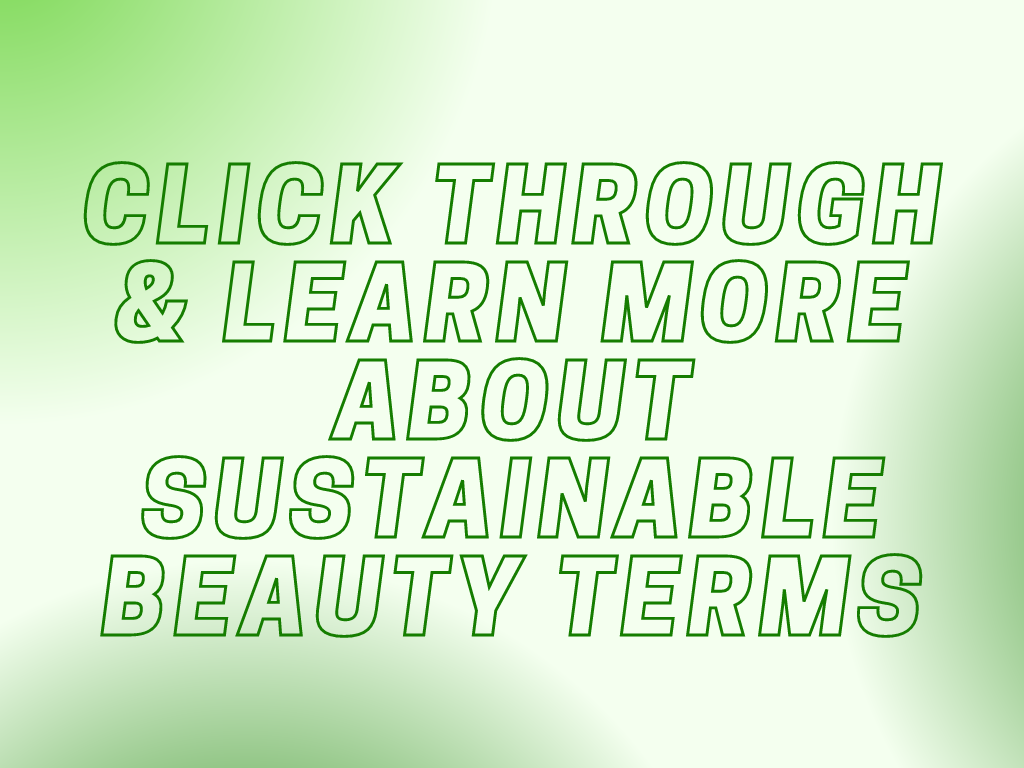 CLICK THROUGH & LEARN MORE ABOUT SUSTAINABLE BEAUTY TERMS